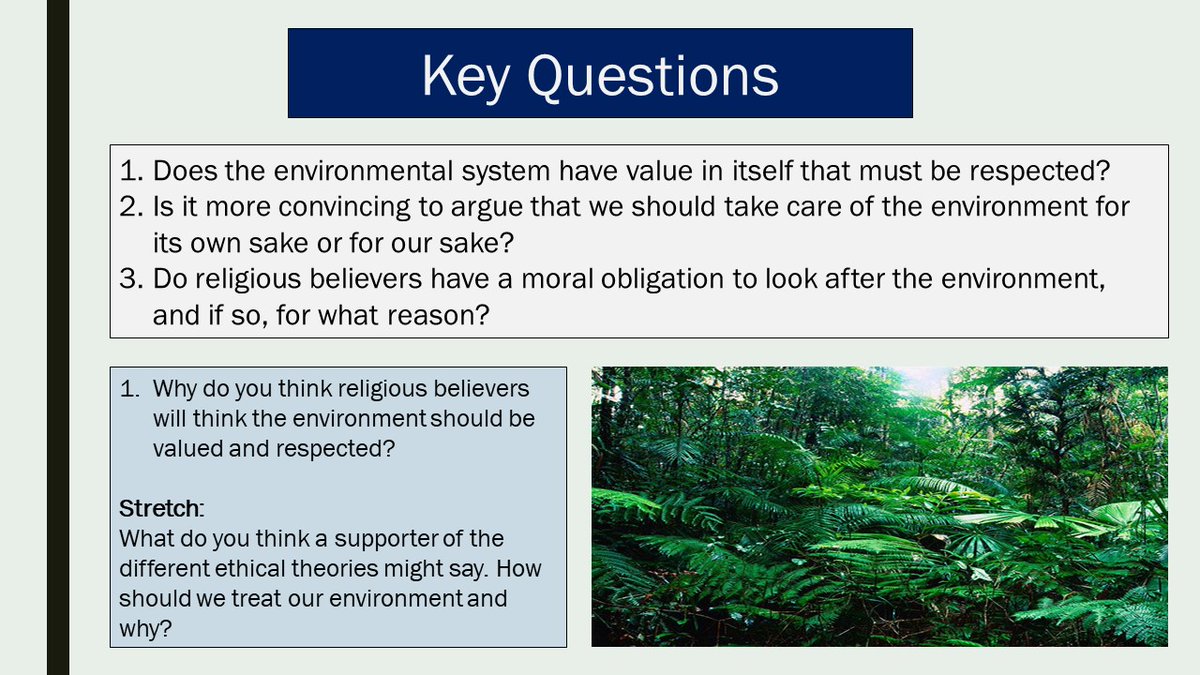 Key Questions

1. Does the environmental system have value in itself that must be respected?
2. Is it more convincing to argue that we should take care of the environment for its own sake or for our sake?
3. Do religious believers have a moral obligation to look after the environment, and if so, for what reason?

1. Why do you think religious believers will think the environment should be valued and respected?

Stretch:
What do you think a supporter of the different ethical theories might say. How should we treat our environment and why?